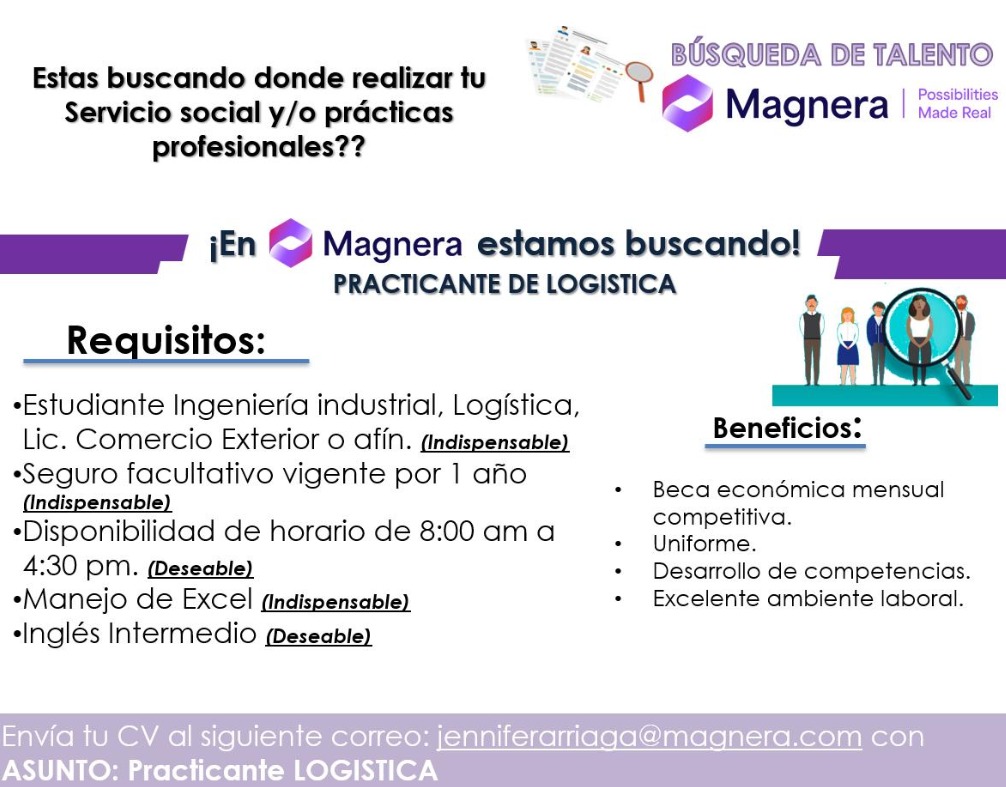 Estas buscando donde realizar tu Servicio social y/o prácticas profesionales??

BÚSQUEDA DE TALENTO

Magnera | Possibilities Made Real

¡En Magnera estamos buscando!

PRACTICANTE DE LOGISTICA

Requisitos:

•Estudiante Ingeniería industrial, Logística, Lic. Comercio Exterior o afín. (Indispensable)
•Seguro facultativo vigente por 1 año (Indispensable)
•Disponibilidad de horario de 8:00 am a 4:30 pm. (Deseable)
•Manejo de Excel (Indispensable)
•Inglés Intermedio (Deseable)

Beneficios:

• Beca económica mensual competitiva.
• Uniforme.
• Desarrollo de competencias.
• Excelente ambiente laboral.

Envía tu CV al siguiente correo: jenniferarriaga@magnera.com con ASUNTO: Practicante LOGISTICA